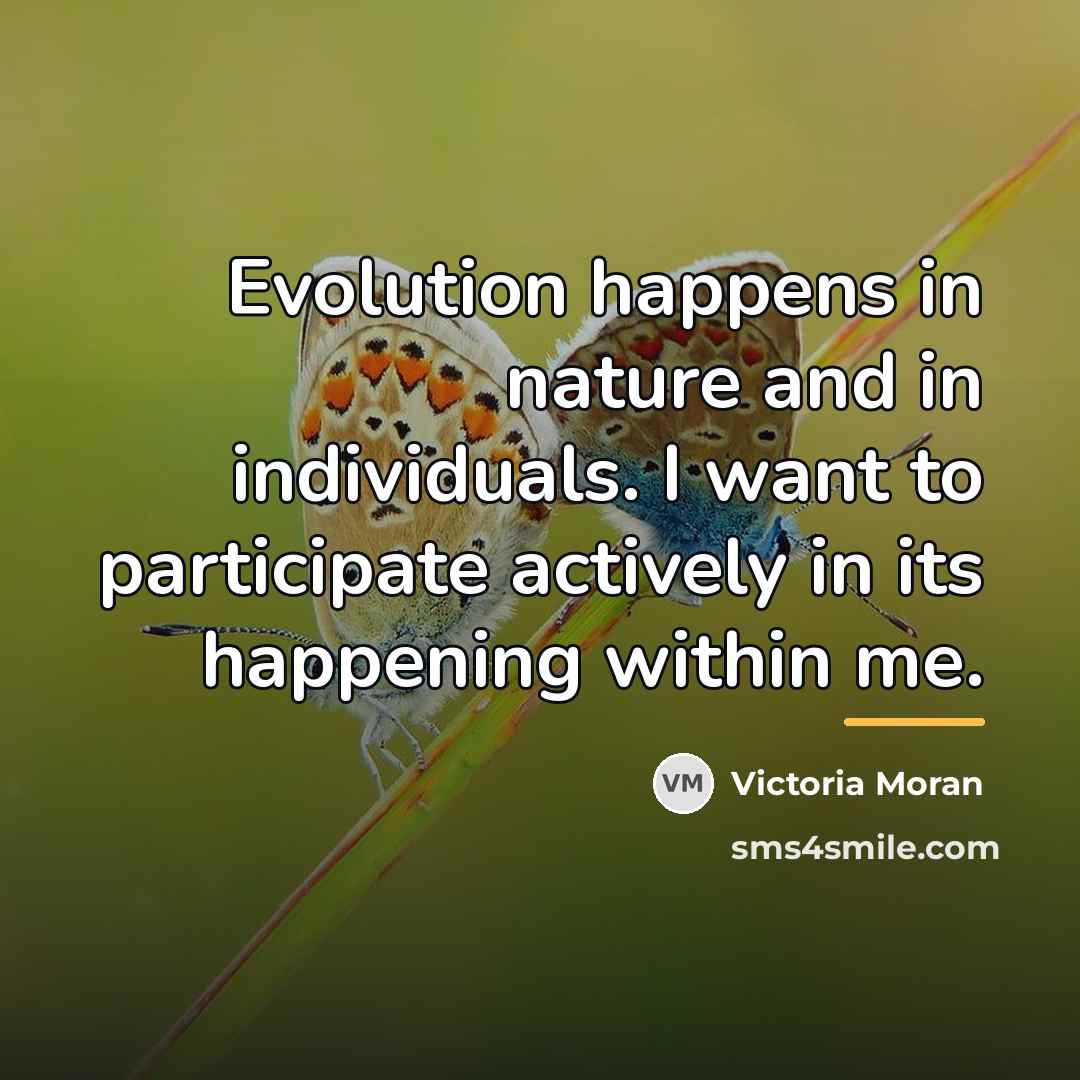 Evolution happens in nature and in individuals. I want to participate actively in its happening within me.

VM Victoria Moran

sms4smile.com